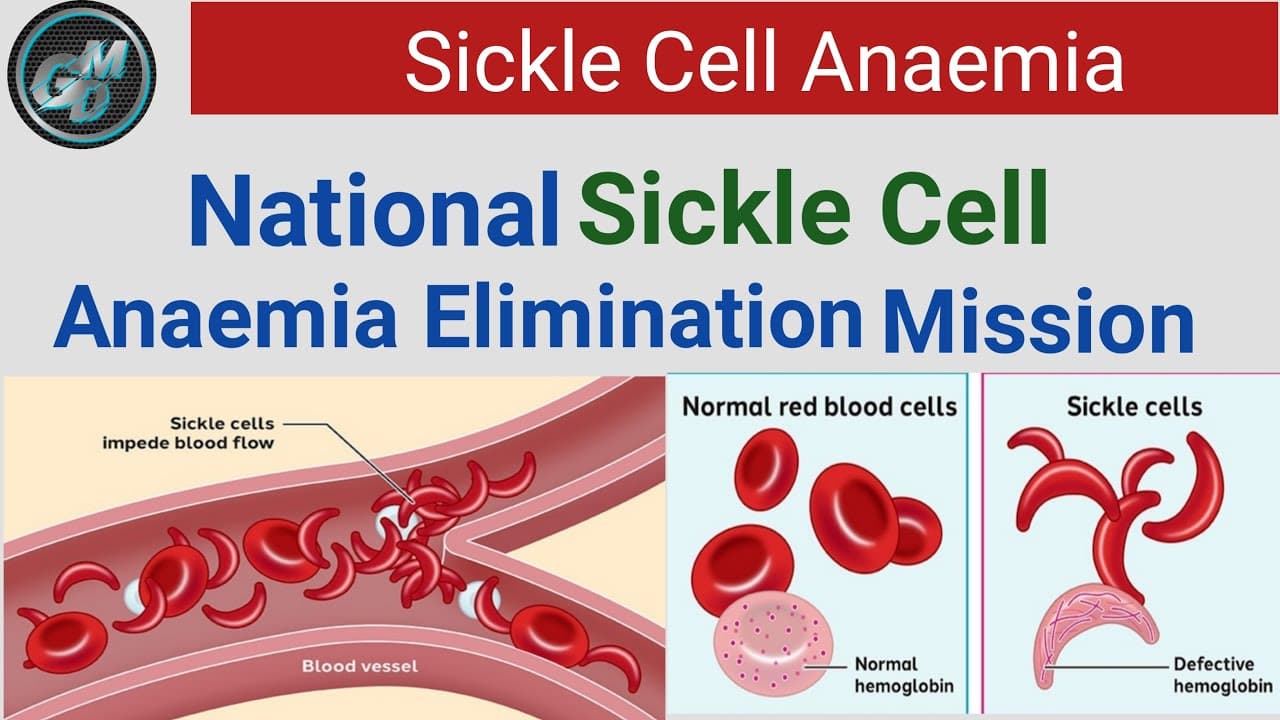 GMD

Sickle Cell Anaemia

National Sickle Cell Anaemia Elimination Mission

Sickle cells impede blood flow

Blood vessel

Normal red blood cells

Normal hemoglobin

Sickle cells

Defective hemoglobin